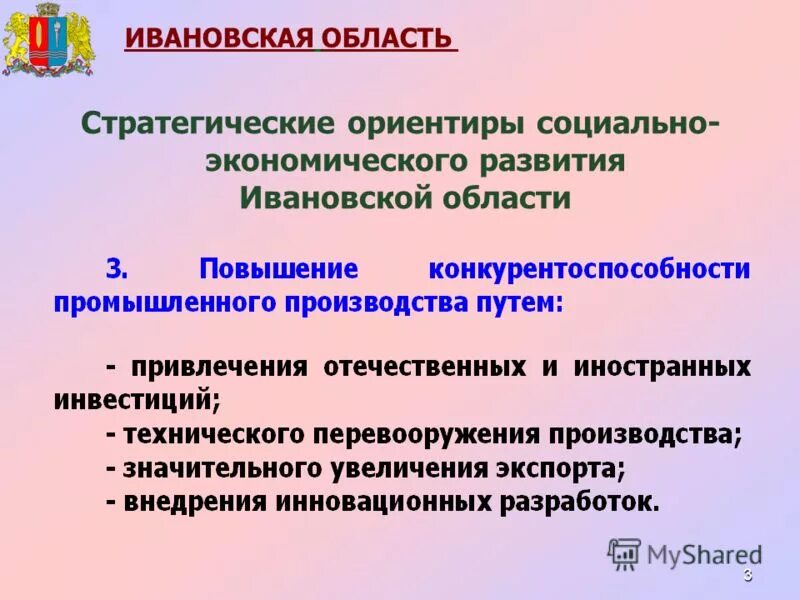 ИВАНОВСКАЯ ОБЛАСТЬ

Стратегические ориентиры социально-экономического развития Ивановской области

3. Повышение конкурентоспособности промышленного производства путем:

- привлечения отечественных и иностранных инвестиций;
- технического перевооружения производства;
- значительного увеличения экспорта;
- внедрения инновационных разработок.

MyShared

3